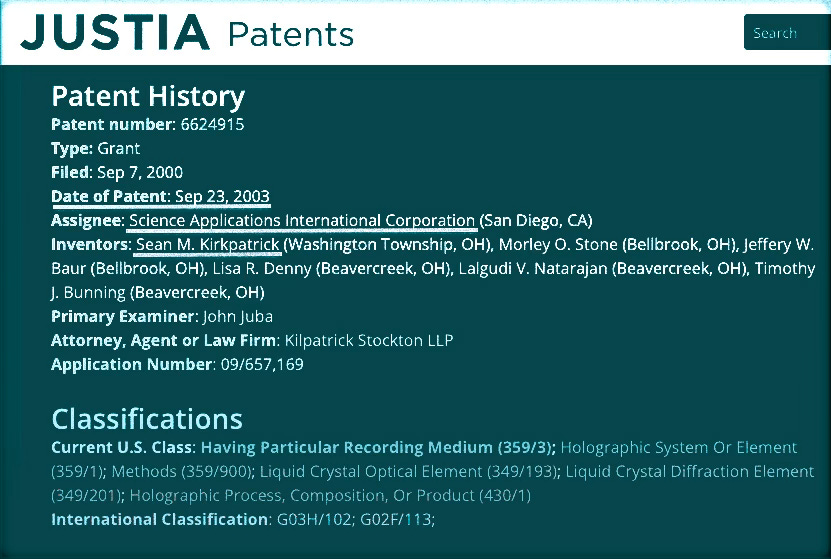 JUSTIA Patents

Search

Patent History
Patent number: 6624915
Type: Grant
Filed: Sep 7, 2000
Date of Patent: Sep 23, 2003
Assignee: Science Applications International Corporation (San Diego, CA)
Inventors: Sean M. Kirkpatrick (Washington Township, OH), Morley O. Stone (Bellbrook, OH), Jeffery W. Baur (Bellbrook, OH), Lisa R. Denny (Beavercreek, OH), Lalgudi V. Natarajan (Beavercreek, OH), Timothy J. Bunning (Beavercreek, OH)
Primary Examiner: John Juba
Attorney, Agent or Law Firm: Kilpatrick Stockton LLP
Application Number: 09/657,169

Classifications
Current U.S. Class: Having Particular Recording Medium (359/3); Holographic System Or Element (359/1); Methods (359/900); Liquid Crystal Optical Element (349/193); Liquid Crystal Diffraction Element (349/201); Holographic Process, Composition, Or Product (430/1)
International Classification: G03H/102; G02F/113;